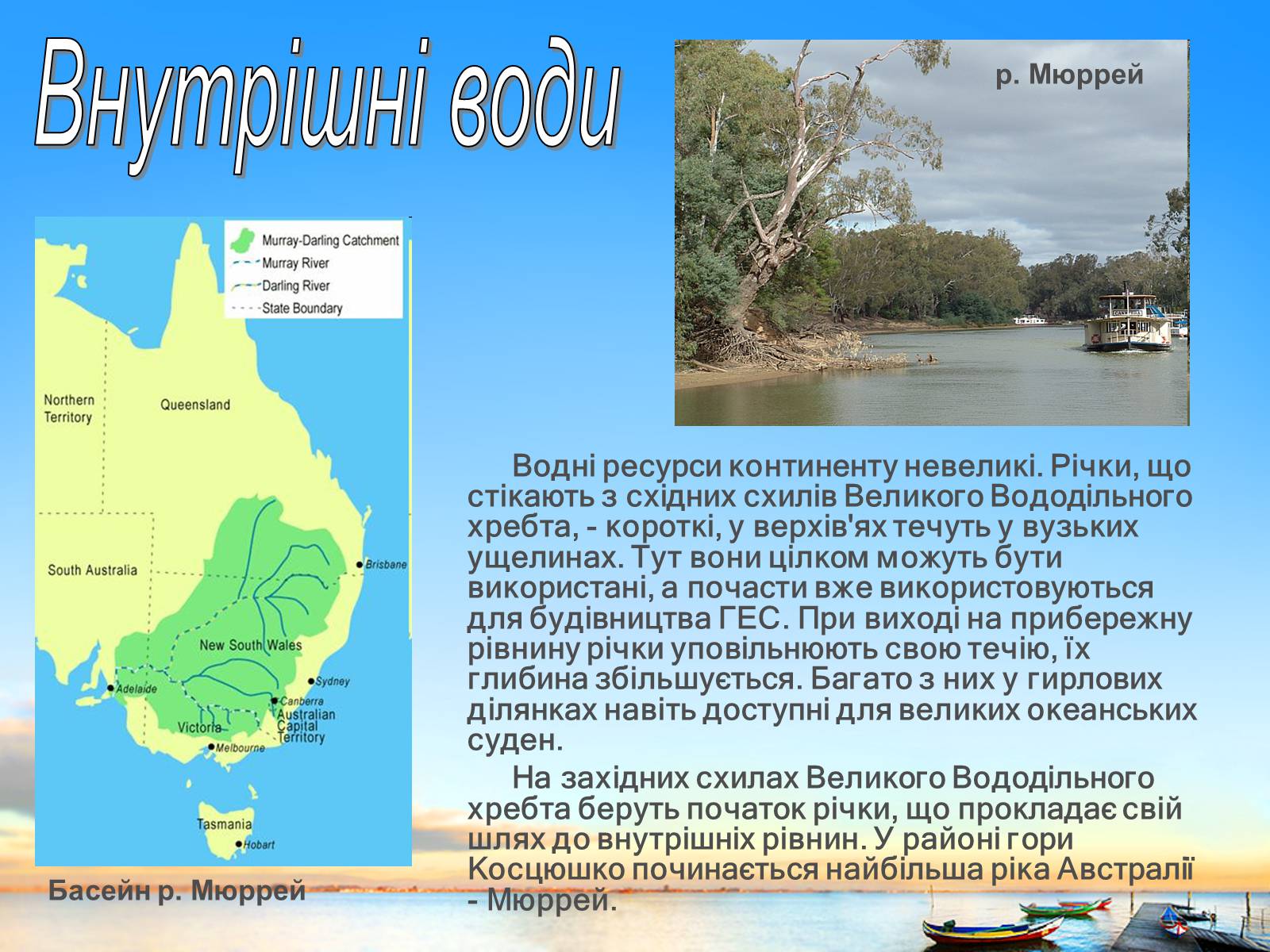 Внутрішні води

р. Мюррей

Murray-Darling Catchment
Murray River
Darling River
State Boundary

Northern Territory
Queensland
South Australia
Brisbane
New South Wales
Adelaide
Sydney
Canberra
Australian Capital Territory
Victoria
Melbourne
Tasmania
Hobart

Басейн р. Мюррей

Водні ресурси континенту невеликі. Річки, що стікають з східних схилів Великого Вододільного хребта, - короткі, у верхів'ях течуть у вузьких ущелинах. Тут вони цілком можуть бути використані, а почасти вже використовуються для будівництва ГЕС. При виході на прибережну рівнину річки уповільнюють свою течію, їх глибина збільшується. Багато з них у гирлових ділянках навіть доступні для великих океанських суден.

На західних схилах Великого Вододільного хребта беруть початок річки, що прокладає свій шлях до внутрішніх рівнин. У районі гори Косцюшко починається найбільша ріка Австралії - Мюррей.